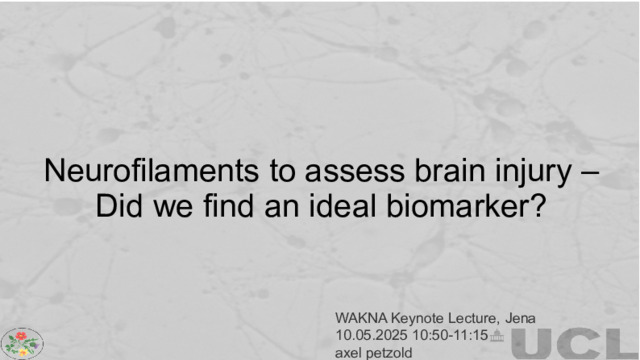 Neurofilaments to assess brain injury – Did we find an ideal biomarker?

WAKNA Keynote Lecture, Jena
10.05.2025 10:50-11:15
axel petzold

UCL